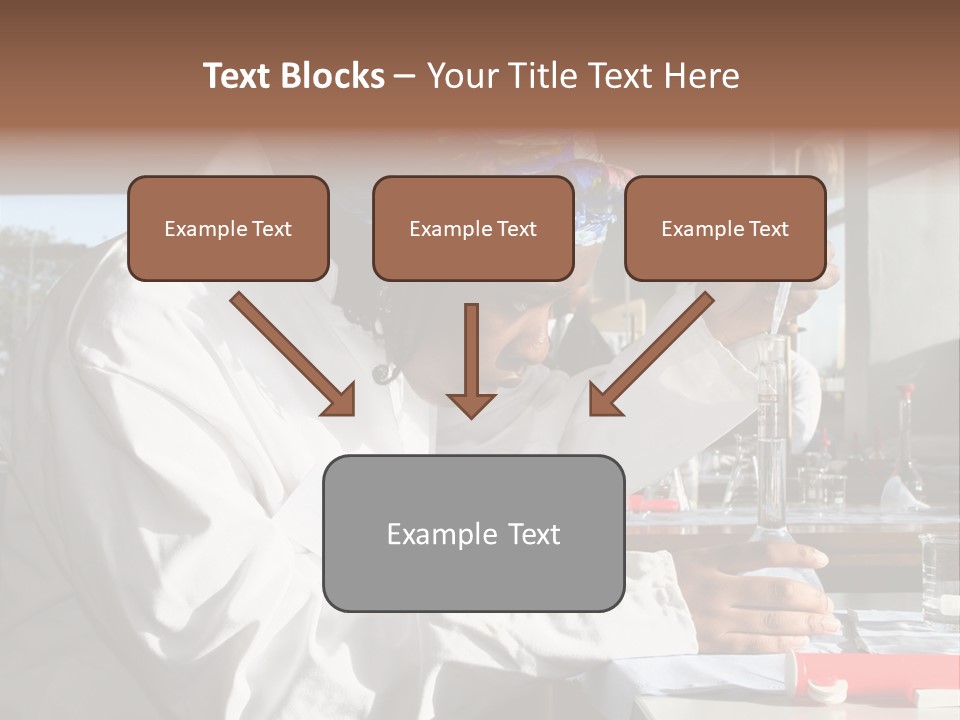 Text Blocks – Your Title Text Here

Example Text

Example Text

Example Text

Example Text